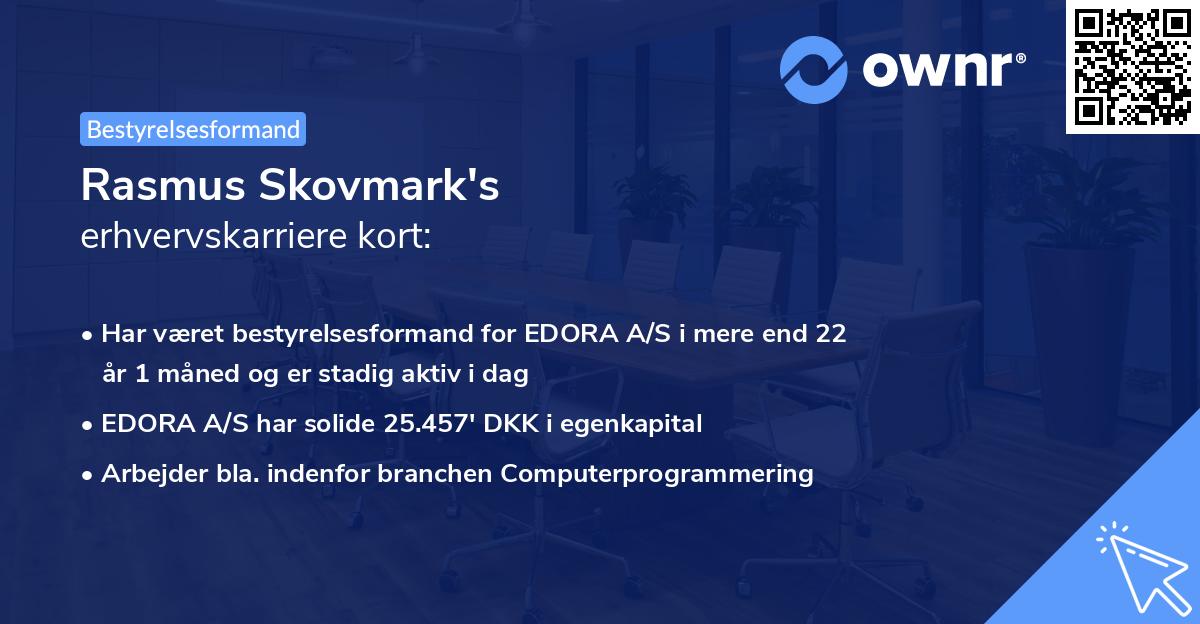 ownr®

Bestyrelsesformand

Rasmus Skovmark's
erhvervskarriere kort:

• Har været bestyrelsesformand for EDORA A/S i mere end 22 år 1 måned og er stadig aktiv i dag
• EDORA A/S har solide 25.457' DKK i egenkapital
• Arbejder bla. indenfor branchen Computerprogrammering